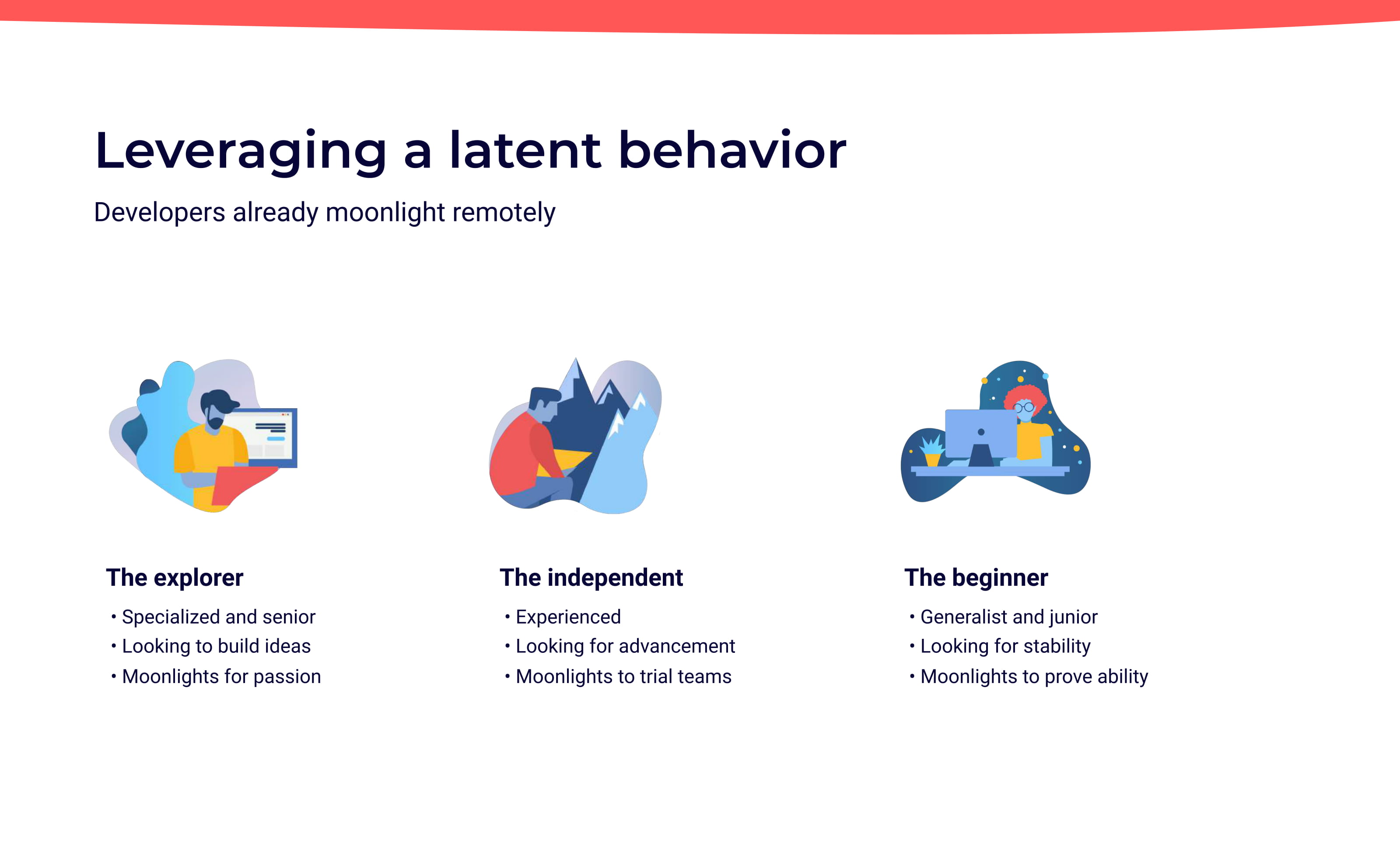 Leveraging a latent behavior

Developers already moonlight remotely

The explorer

• Specialized and senior
• Looking to build ideas
• Moonlights for passion

The independent

• Experienced
• Looking for advancement
• Moonlights to trial teams

The beginner

• Generalist and junior
• Looking for stability
• Moonlights to prove ability